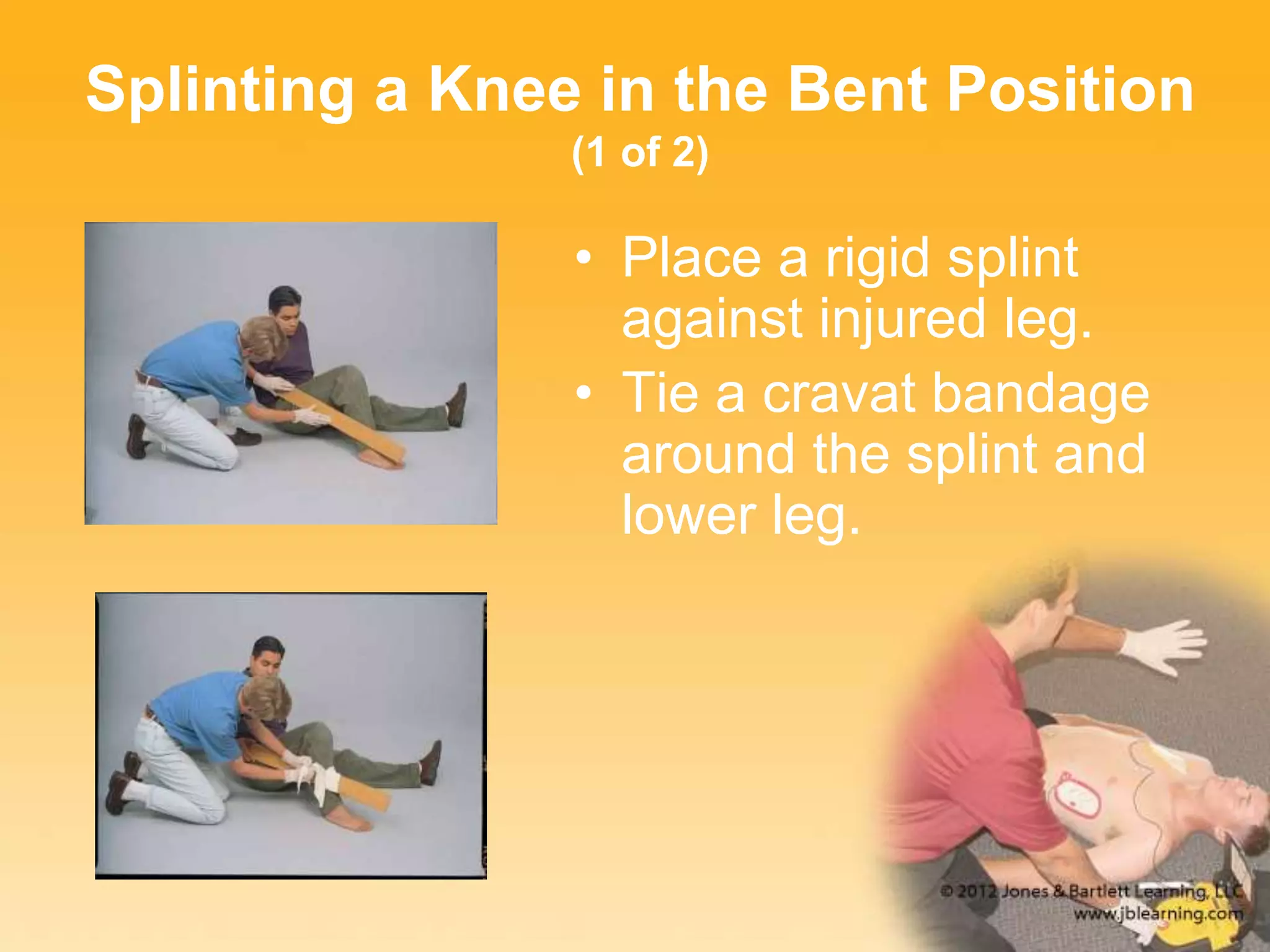 Splinting a Knee in the Bent Position
(1 of 2)

• Place a rigid splint against injured leg.
• Tie a cravat bandage around the splint and lower leg.

© 2012 Jones & Bartlett Learning, LLC
www.jblearning.com